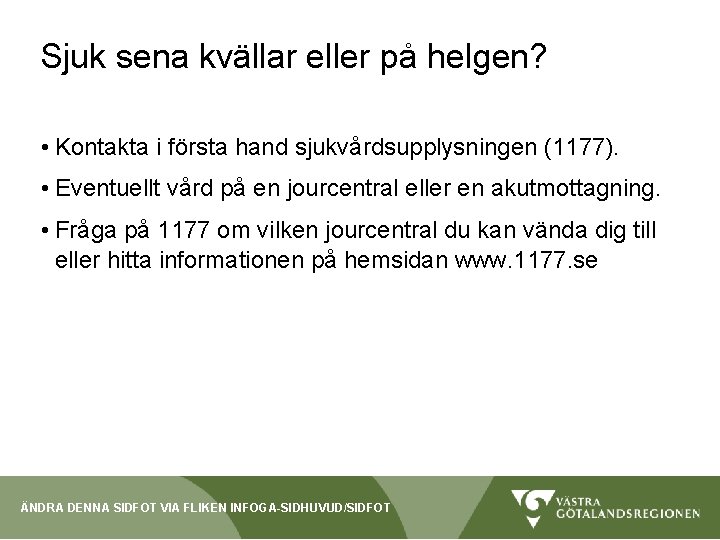 Sjuk sena kvällar eller på helgen?

• Kontakta i första hand sjukvårdsupplysningen (1177).

• Eventuellt vård på en jourcentral eller en akutmottagning.

• Fråga på 1177 om vilken jourcentral du kan vända dig till eller hitta informationen på hemsidan www.1177.se

ÄNDRA DENNA SIDFOT VIA FLIKEN INFOGA-SIDHUVUD/SIDFOT

VÄSTRA GÖTALANDSREGIONEN